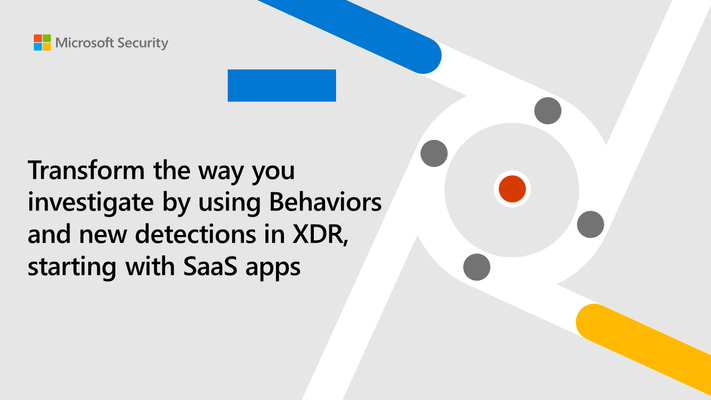 Microsoft Security

Transform the way you investigate by using Behaviors and new detections in XDR, starting with SaaS apps